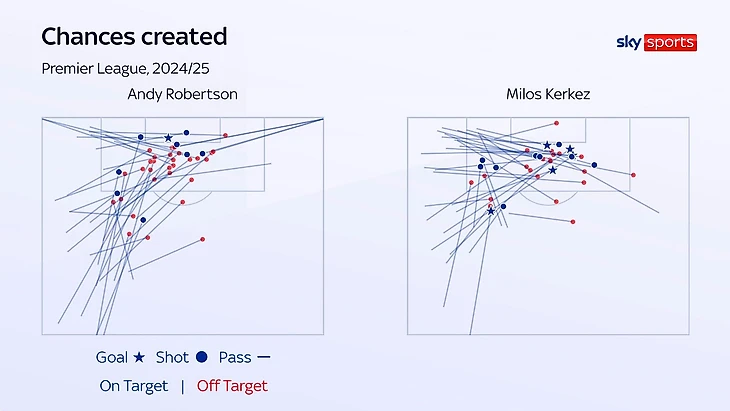 Chances created

sky sports

Premier League, 2024/25

Andy Robertson

Milos Kerkez

Goal ★ Shot ● Pass —

On Target | Off Target